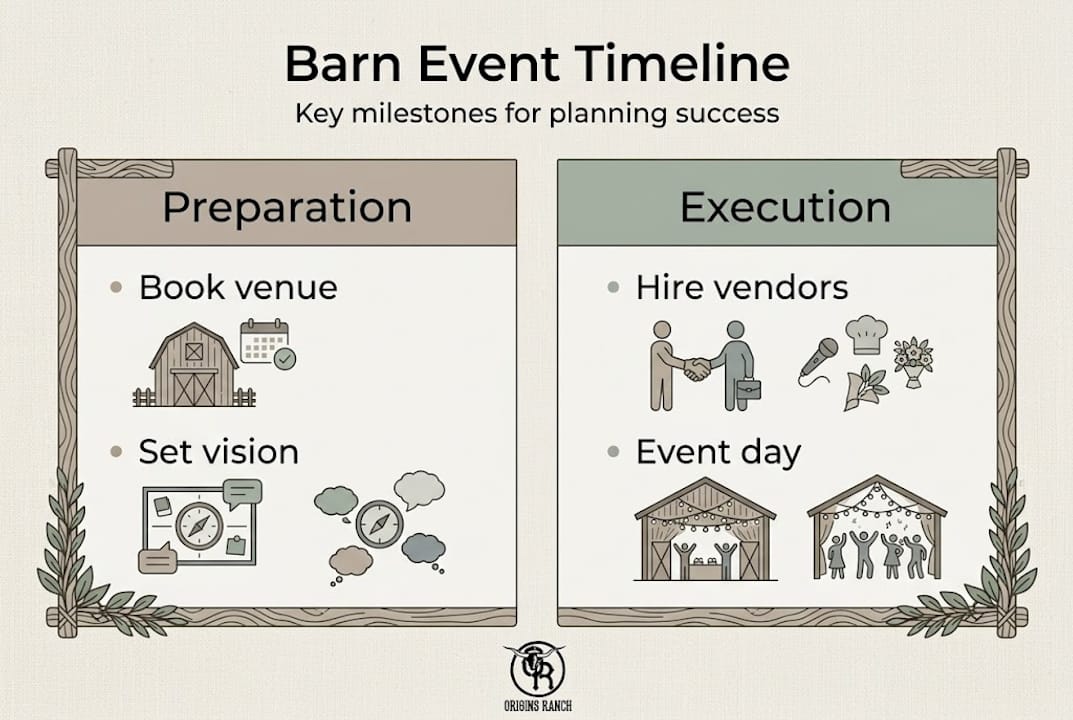 Barn Event Timeline

Key milestones for planning success

Preparation

• Book venue

• Set vision

Execution

• Hire vendors

• Event day

OR

ORIGINS RANCH